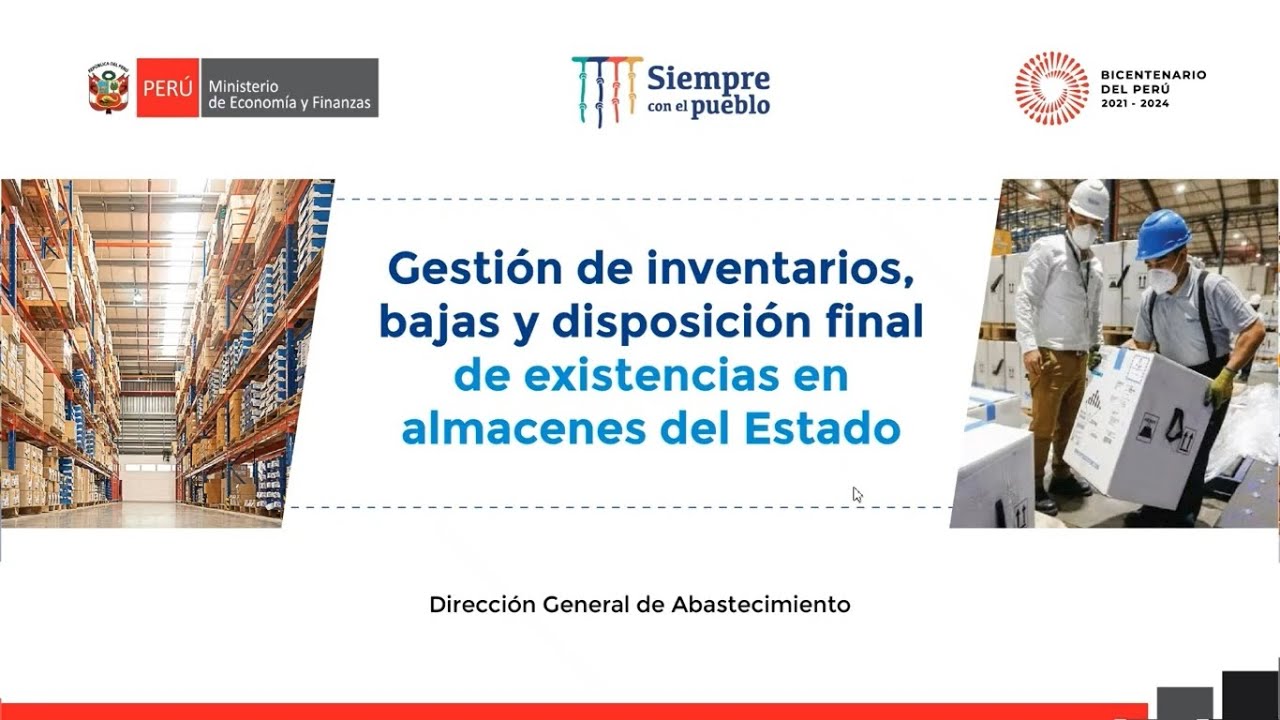 PERÚ Ministerio de Economía y Finanzas

Siempre con el pueblo

BICENTENARIO DEL PERÚ 2021 - 2024

Gestión de inventarios, bajas y disposición final de existencias en almacenes del Estado

Dirección General de Abastecimiento